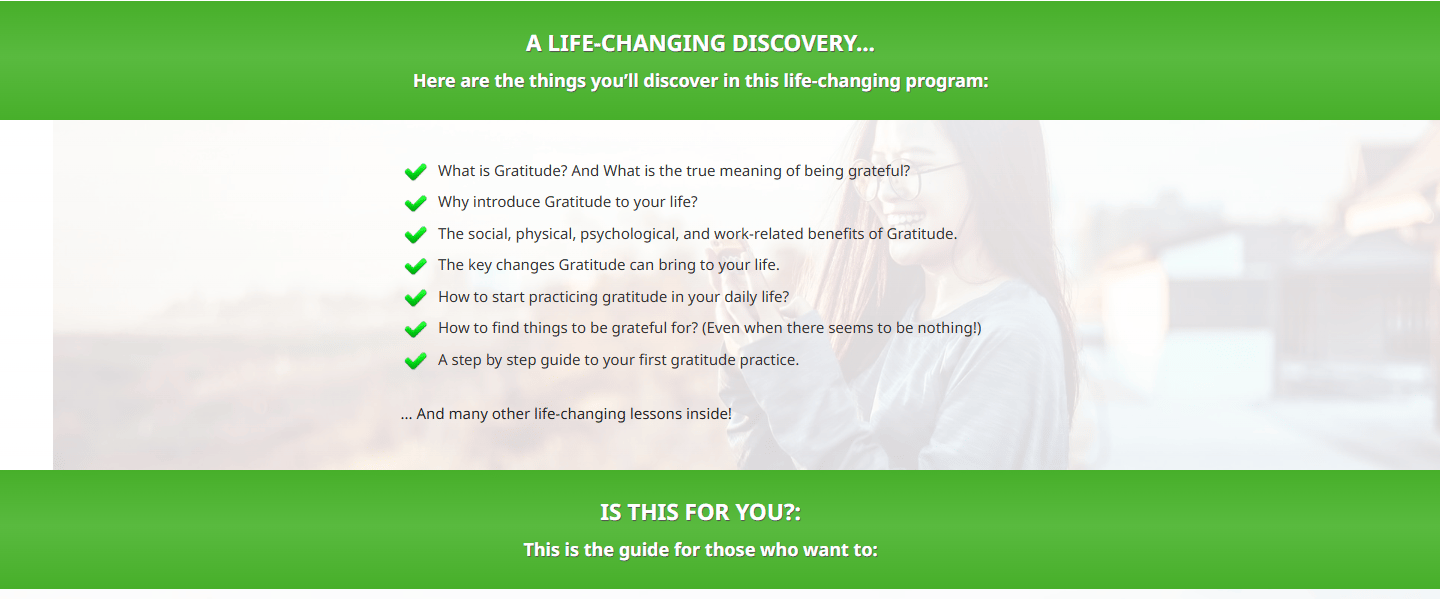 A LIFE-CHANGING DISCOVERY...

Here are the things you'll discover in this life-changing program:

What is Gratitude? And What is the true meaning of being grateful?
Why introduce Gratitude to your life?
The social, physical, psychological, and work-related benefits of Gratitude.
The key changes Gratitude can bring to your life.
How to start practicing gratitude in your daily life?
How to find things to be grateful for? (Even when there seems to be nothing!)
A step by step guide to your first gratitude practice.

... And many other life-changing lessons inside!

IS THIS FOR YOU?:

This is the guide for those who want to: